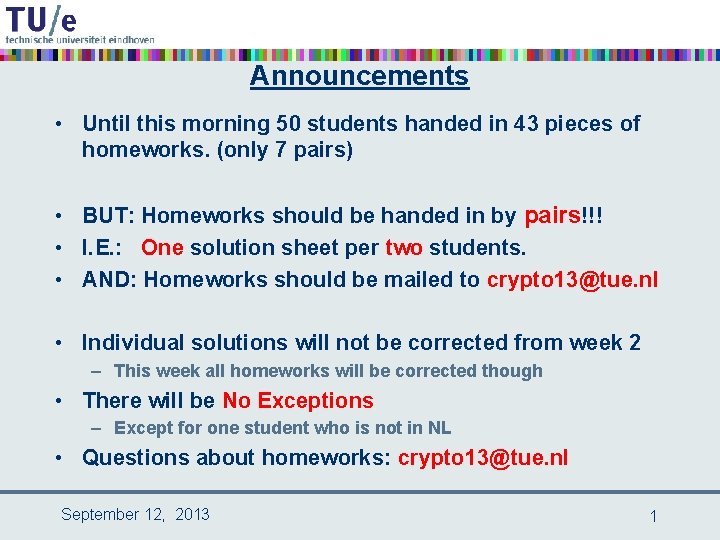 TU/e
technische universiteit eindhoven

Announcements

• Until this morning 50 students handed in 43 pieces of homeworks. (only 7 pairs)

• BUT: Homeworks should be handed in by pairs!!!
• I.E.: One solution sheet per two students.
• AND: Homeworks should be mailed to crypto13@tue.nl

• Individual solutions will not be corrected from week 2
– This week all homeworks will be corrected though
• There will be No Exceptions
– Except for one student who is not in NL
• Questions about homeworks: crypto13@tue.nl

September 12, 2013

1